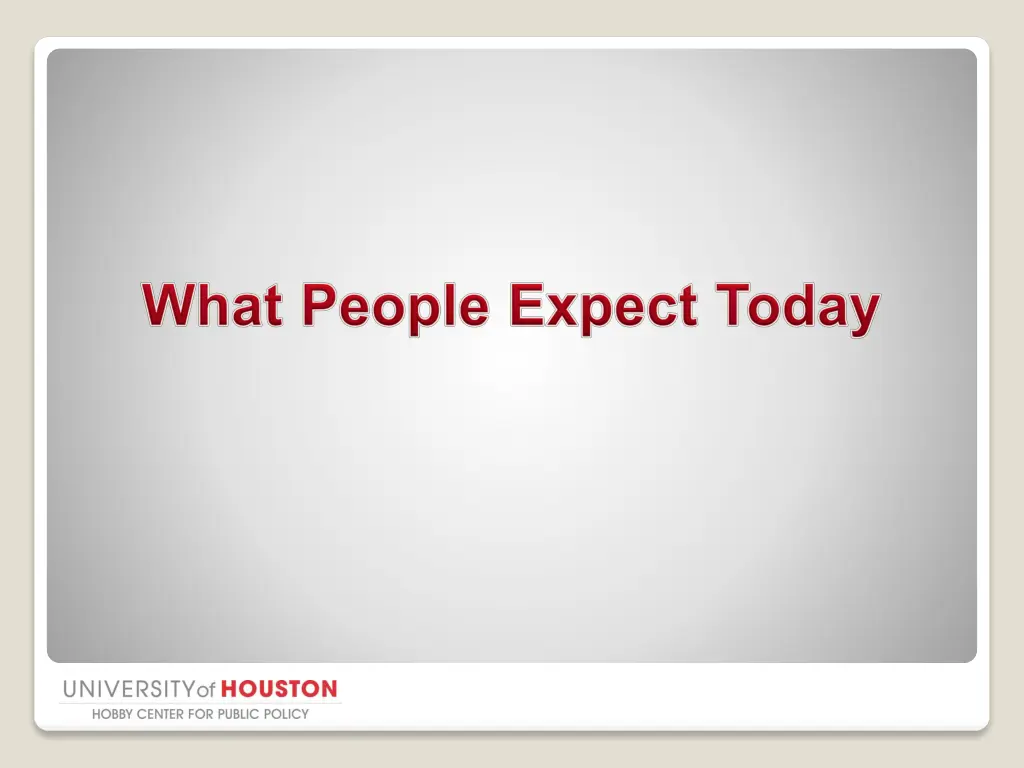 What People Expect Today

UNIVERSITY of HOUSTON
HOBBY CENTER FOR PUBLIC POLICY